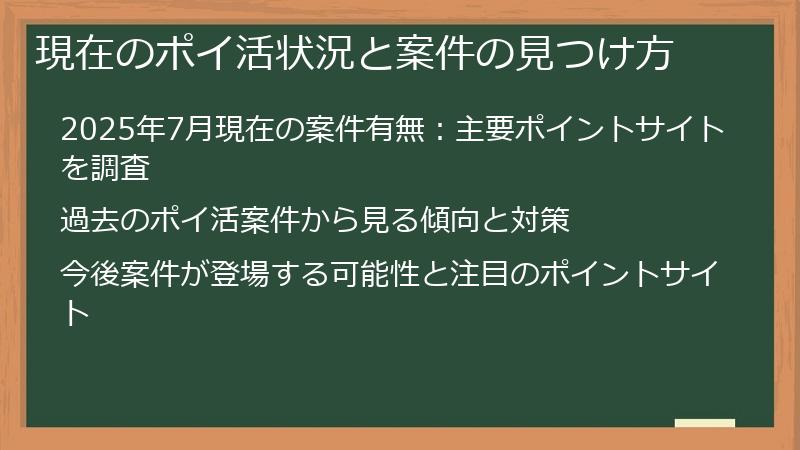 現在のポイ活状況と案件の見つけ方

2025年7月現在の案件有無：主要ポイントサイトを調査

過去のポイ活案件から見る傾向と対策

今後案件が登場する可能性と注目のポイントサイト